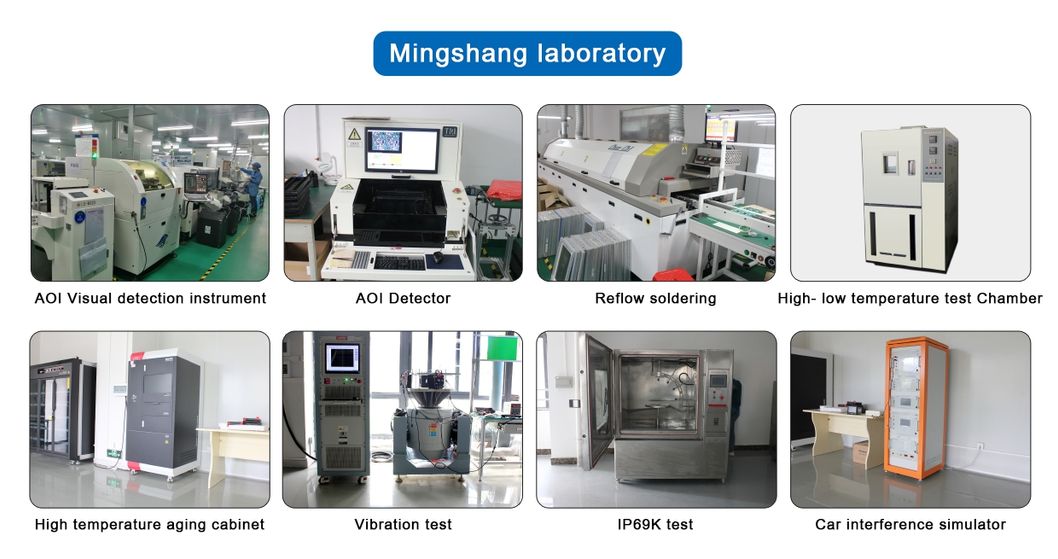 Mingshang laboratory

AOI Visual detection instrument

AOI Detector

Reflow soldering

High- low temperature test Chamber

High temperature aging cabinet

Vibration test

IP69K test

Car interference simulator